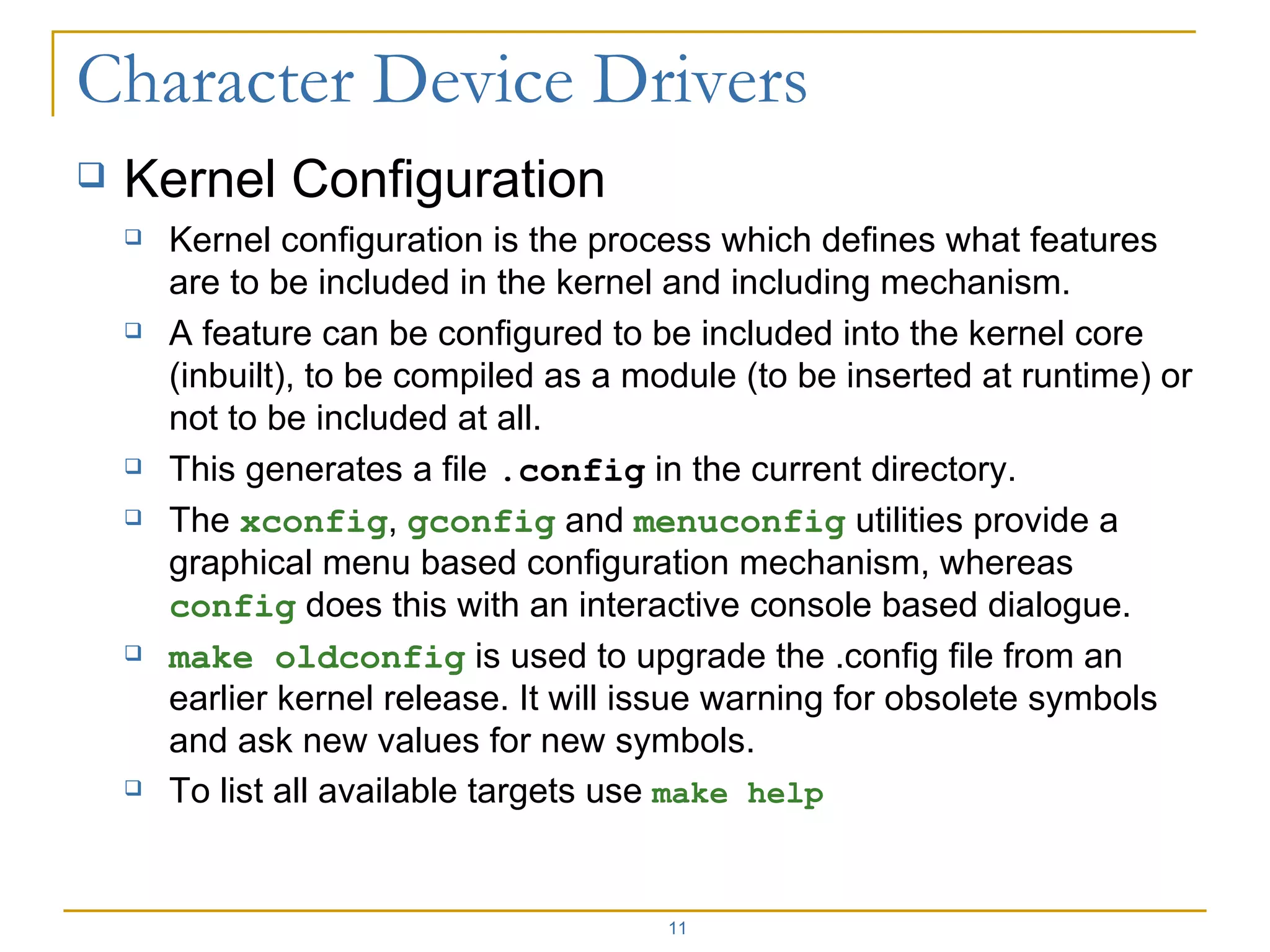 Character Device Drivers

Kernel Configuration

Kernel configuration is the process which defines what features are to be included in the kernel and including mechanism.

A feature can be configured to be included into the kernel core (inbuilt), to be compiled as a module (to be inserted at runtime) or not to be included at all.

This generates a file .config in the current directory.

The xconfig, gconfig and menuconfig utilities provide a graphical menu based configuration mechanism, whereas config does this with an interactive console based dialogue.

make oldconfig is used to upgrade the .config file from an earlier kernel release. It will issue warning for obsolete symbols and ask new values for new symbols.

To list all available targets use make help

11